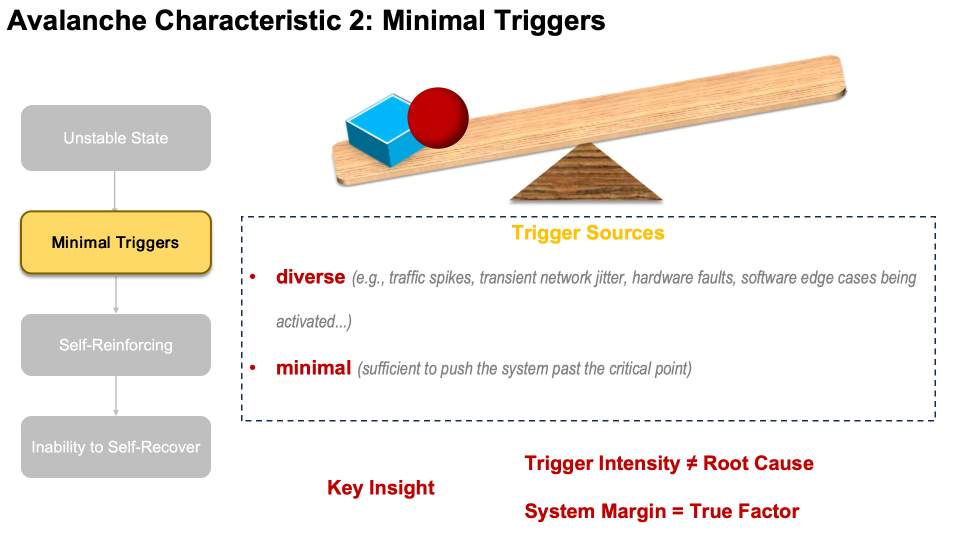 Avalanche Characteristic 2: Minimal Triggers

Unstable State

Minimal Triggers

Self-Reinforcing

Inability to Self-Recover

Trigger Sources

• diverse (e.g., traffic spikes, transient network jitter, hardware faults, software edge cases being activated...)

• minimal (sufficient to push the system past the critical point)

Key Insight

Trigger Intensity ≠ Root Cause

System Margin = True Factor